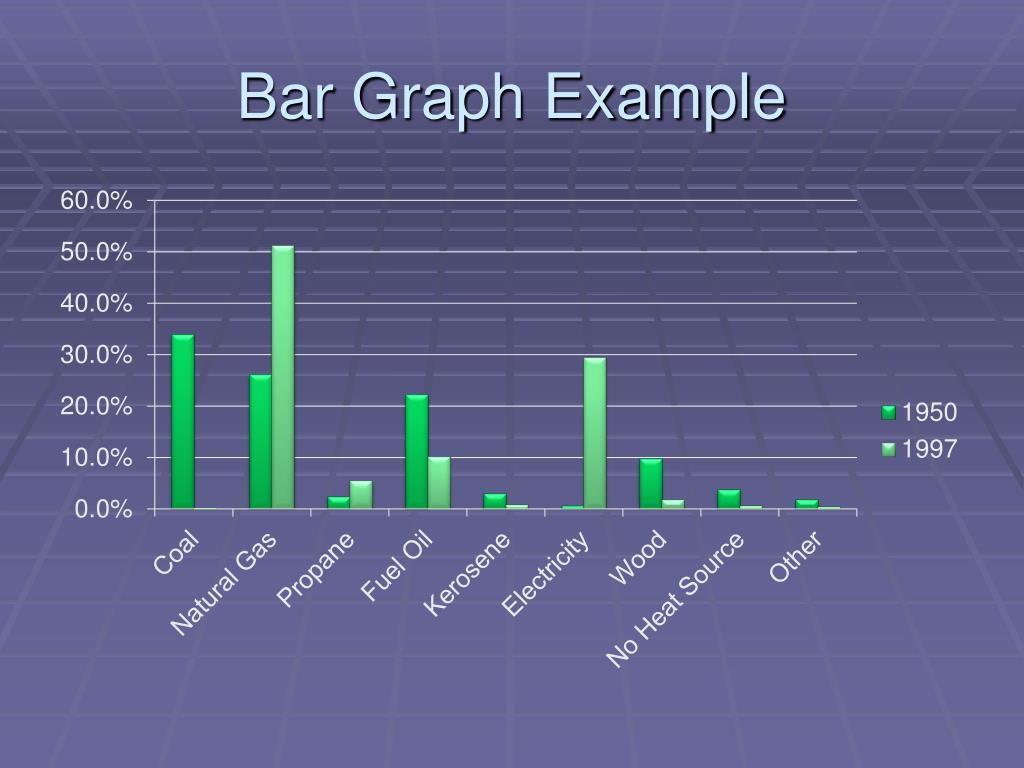 Bar Graph Example

60.0%
50.0%
40.0%
30.0%
20.0%
10.0%
0.0%

Coal
Natural Gas
Propane
Fuel Oil
Kerosene
Electricity
Wood
No Heat Source
Other

1950
1997